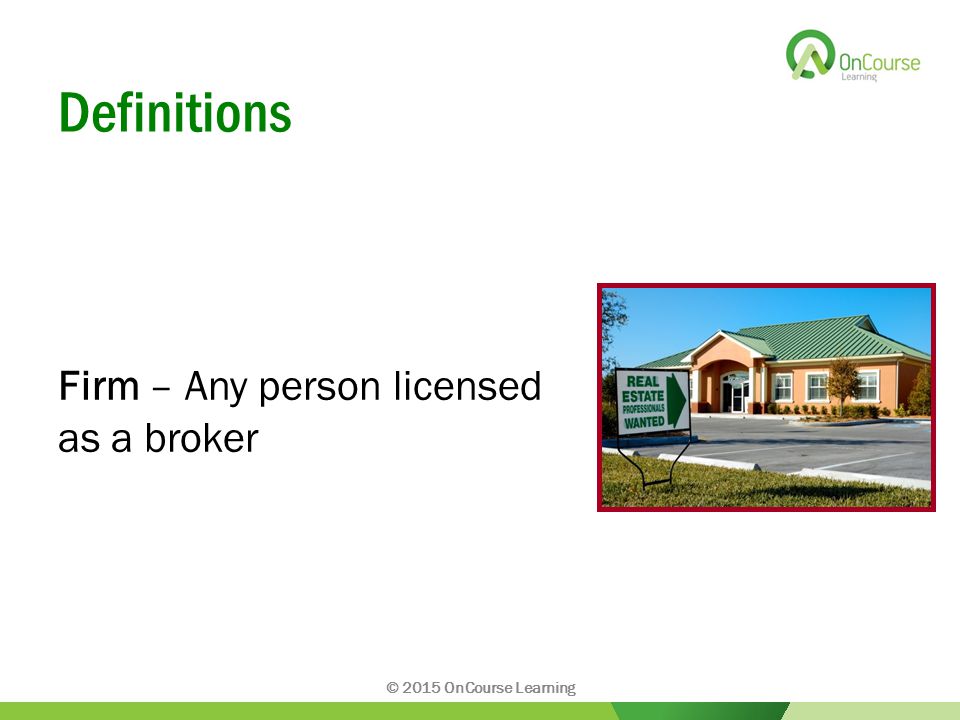 OnCourse Learning

Definitions

Firm – Any person licensed as a broker

REAL ESTATE PROFESSIONALS WANTED

© 2015 OnCourse Learning